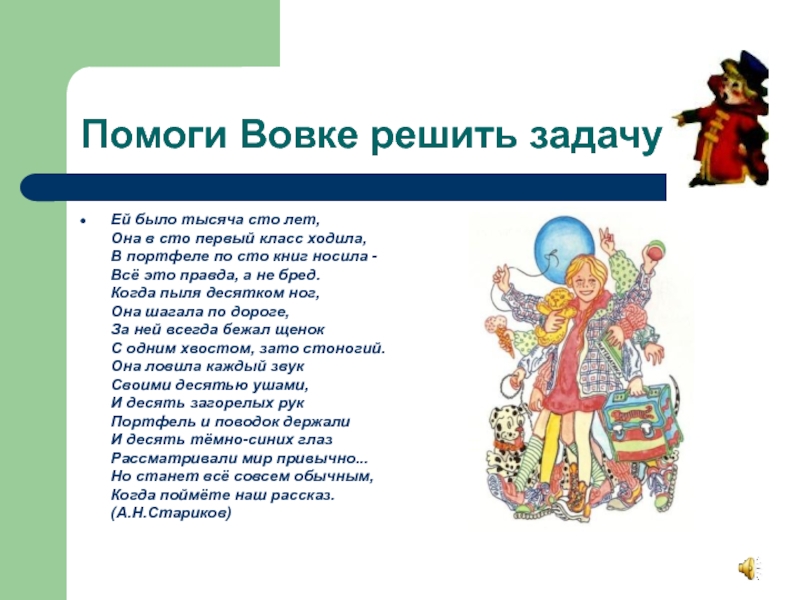 Помоги Вовке решить задачу

• Ей было тысяча сто лет,
Она в сто первый класс ходила,
В портфеле по сто книг носила -
Всё это правда, а не бред.
Когда пыля десятком ног,
Она шагала по дороге,
За ней всегда бежал щенок
С одним хвостом, зато стоногий.
Она ловила каждый звук
Своими десятью ушами,
И десять загорелых рук
Портфель и поводок держали
И десять тёмно-синих глаз
Рассматривали мир привычно...
Но станет всё совсем обычным,
Когда поймёте наш рассказ.
(А.Н.Стариков)